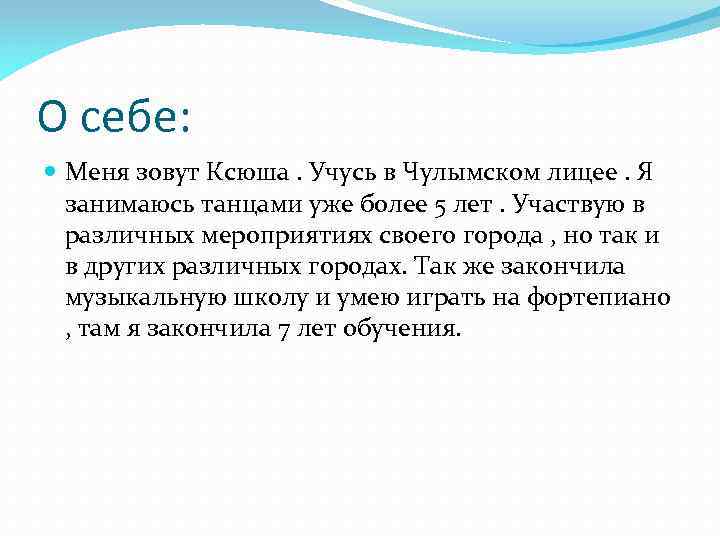 О себе:

Меня зовут Ксюша . Учусь в Чулымском лицее . Я занимаюсь танцами уже более 5 лет . Участвую в различных мероприятиях своего города , но так и в других различных городах. Так же закончила музыкальную школу и умею играть на фортепиано , там я закончила 7 лет обучения.